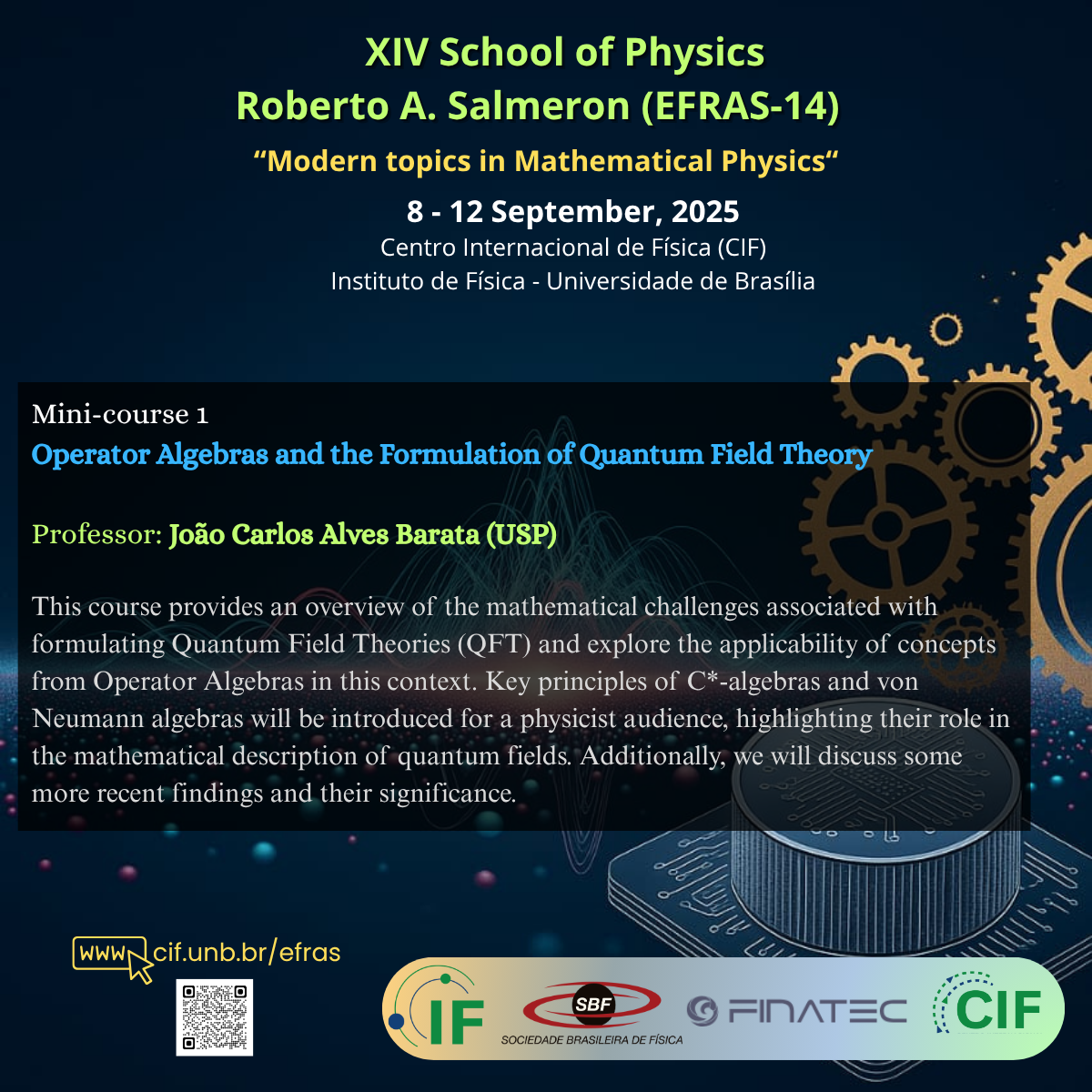 XIV School of Physics
Roberto A. Salmeron (EFRAS-14)

“Modern topics in Mathematical Physics“

8 - 12 September, 2025
Centro Internacional de Física (CIF)
Instituto de Física - Universidade de Brasília

Mini-course 1
Operator Algebras and the Formulation of Quantum Field Theory

Professor: João Carlos Alves Barata (USP)

This course provides an overview of the mathematical challenges associated with formulating Quantum Field Theories (QFT) and explore the applicability of concepts from Operator Algebras in this context. Key principles of C*-algebras and von Neumann algebras will be introduced for a physicist audience, highlighting their role in the mathematical description of quantum fields. Additionally, we will discuss some more recent findings and their significance.

www cif.unb.br/efras

IF
SBF
SOCIEDADE BRASILEIRA DE FÍSICA
FINATEC
CIF